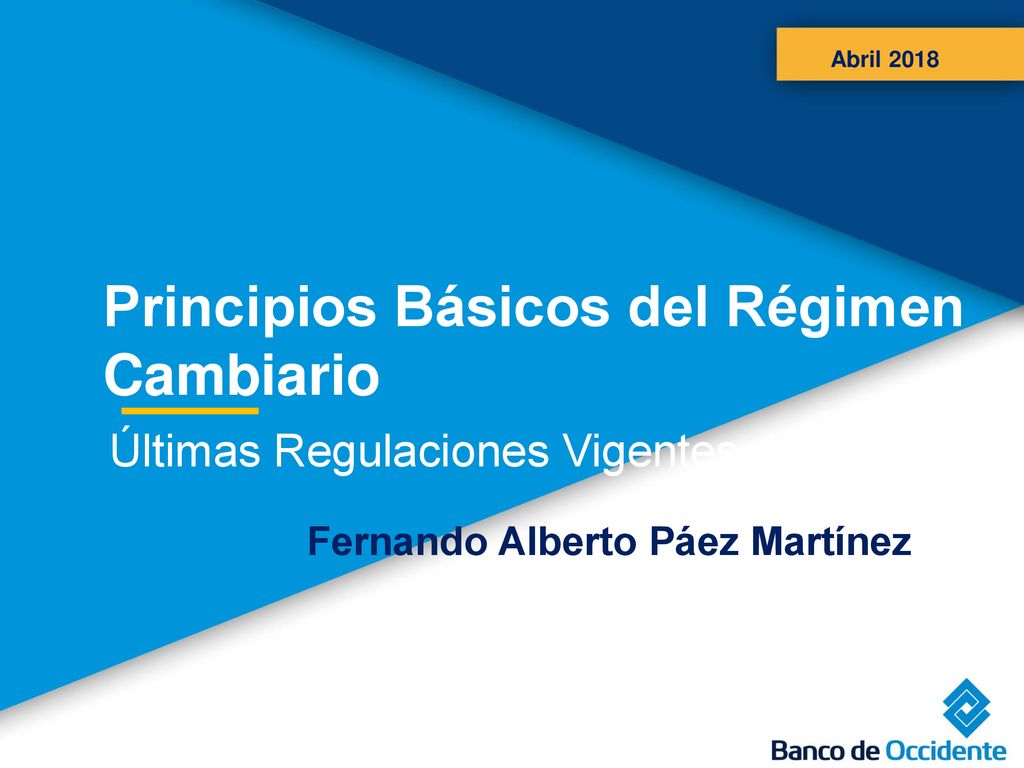 Abril 2018

Principios Básicos del Régimen Cambiario

Últimas Regulaciones Vigentes

Fernando Alberto Páez Martínez

Banco de Occidente